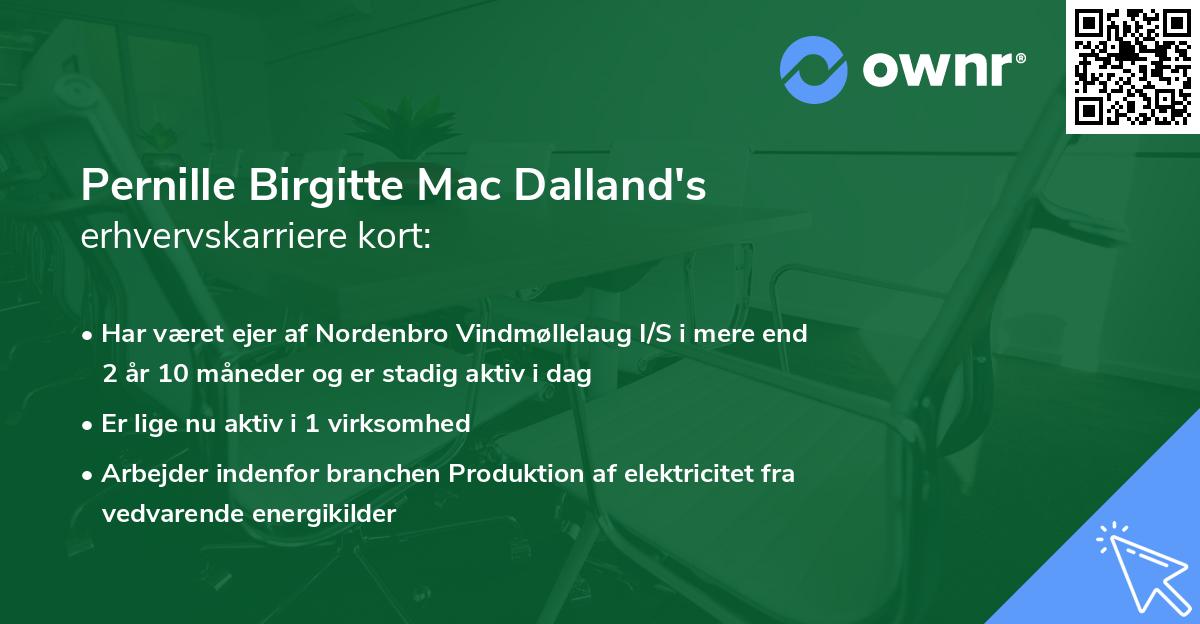 ownr®

Pernille Birgitte Mac Dalland's erhvervskarriere kort:

• Har været ejer af Nordenbro Vindmøllelaug I/S i mere end 2 år 10 måneder og er stadig aktiv i dag
• Er lige nu aktiv i 1 virksomhed
• Arbejder indenfor branchen Produktion af elektricitet fra vedvarende energikilder